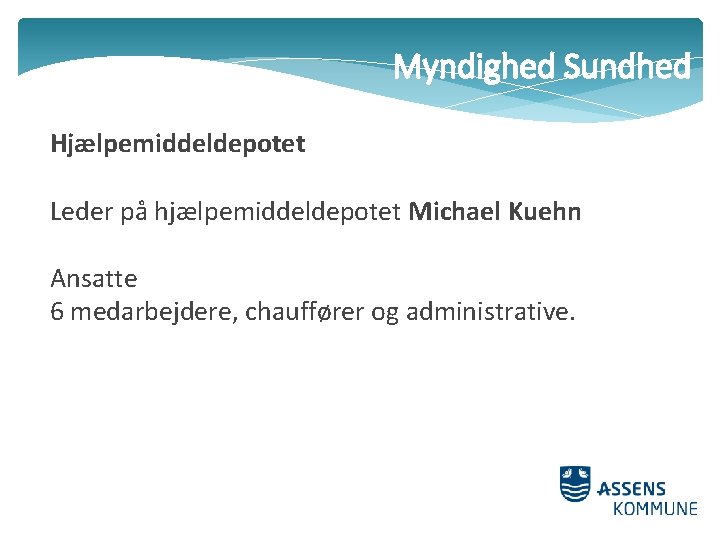 Myndighed Sundhed

Hjælpemiddeldepotet

Leder på hjælpemiddeldepotet Michael Kuehn

Ansatte
6 medarbejdere, chauffører og administrative.

ASSENS
KOMMUNE